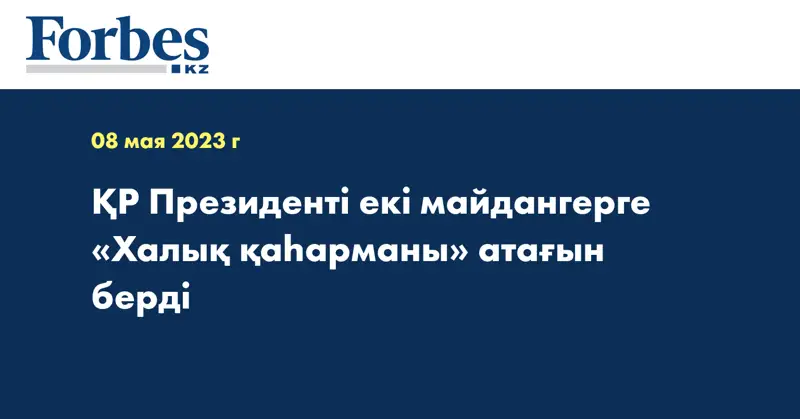 Forbes
KZ

08 мая 2023 г

ҚР Президенті екі майдангерге «Халық қаһарманы» атағын берді